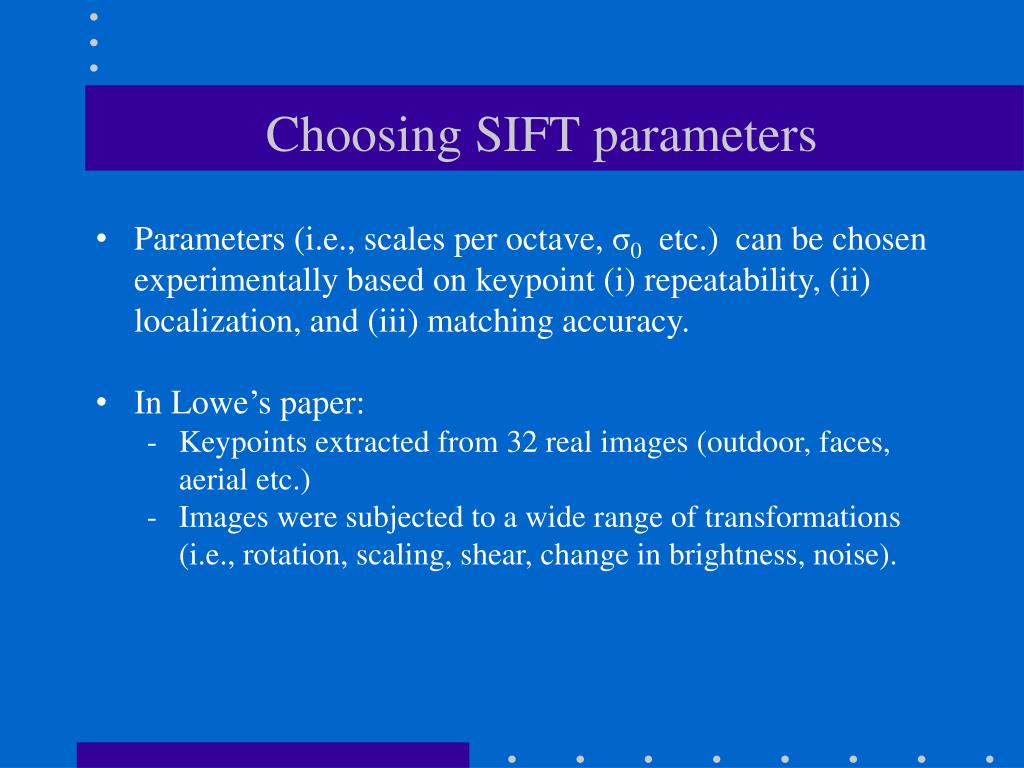 Choosing SIFT parameters

• Parameters (i.e., scales per octave, $\sigma_0$ etc.) can be chosen experimentally based on keypoint (i) repeatability, (ii) localization, and (iii) matching accuracy.

• In Lowe's paper:
- Keypoints extracted from 32 real images (outdoor, faces, aerial etc.)
- Images were subjected to a wide range of transformations (i.e., rotation, scaling, shear, change in brightness, noise).